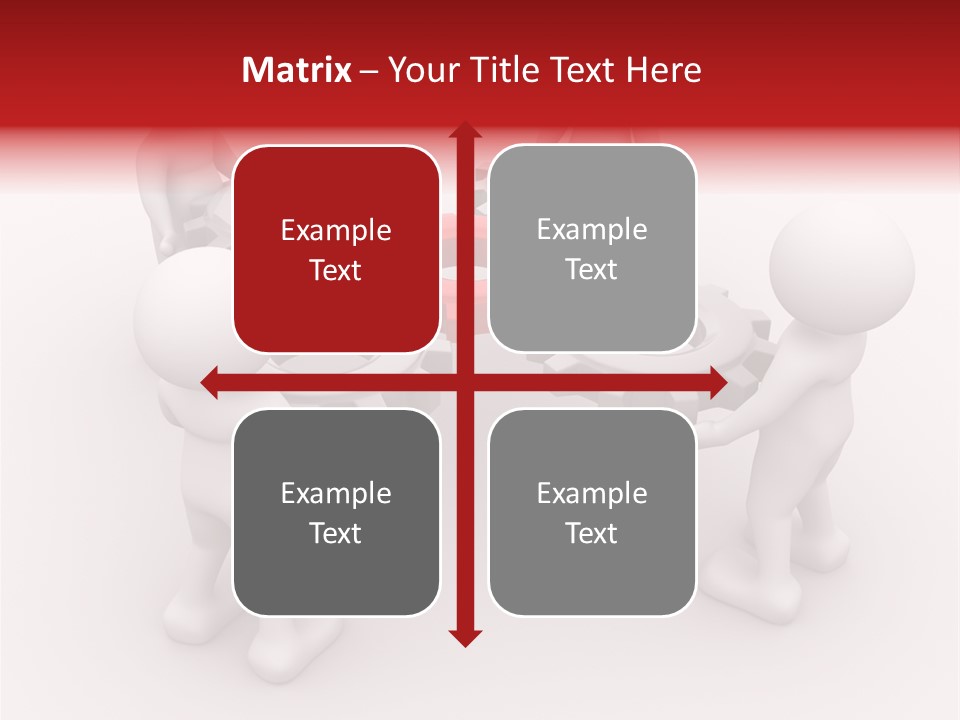 Matrix – Your Title Text Here

Example Text

Example Text

Example Text

Example Text